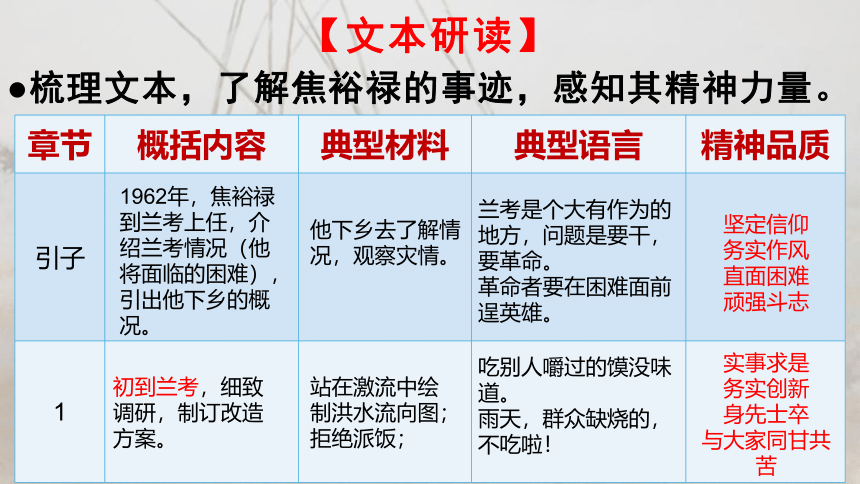 【文本研读】

●梳理文本，了解焦裕禄的事迹，感知其精神力量。

| 章节 | 概括内容 | 典型材料 | 典型语言 | 精神品质 |
|---|---|---|---|---|
| 引子 | 1962年，焦裕禄到兰考上任，介绍兰考情况（他将面临的困难），引出他下乡的概况。 | 他下乡去了解情况，观察灾情。 | 兰考是个大有作为的地方，问题是要干，要革命。革命者要在困难面前逞英雄。 | 坚定信仰 务实作风 直面困难 顽强斗志 |
| 1 | 初到兰考，细致调研，制订改造方案。 | 站在激流中绘制洪水流向图；拒绝派饭； | 吃别人嚼过的馍没味道。雨天，群众缺烧的，不吃啦！ | 实事求是 务实创新 身先士卒 与大家同甘共苦 |